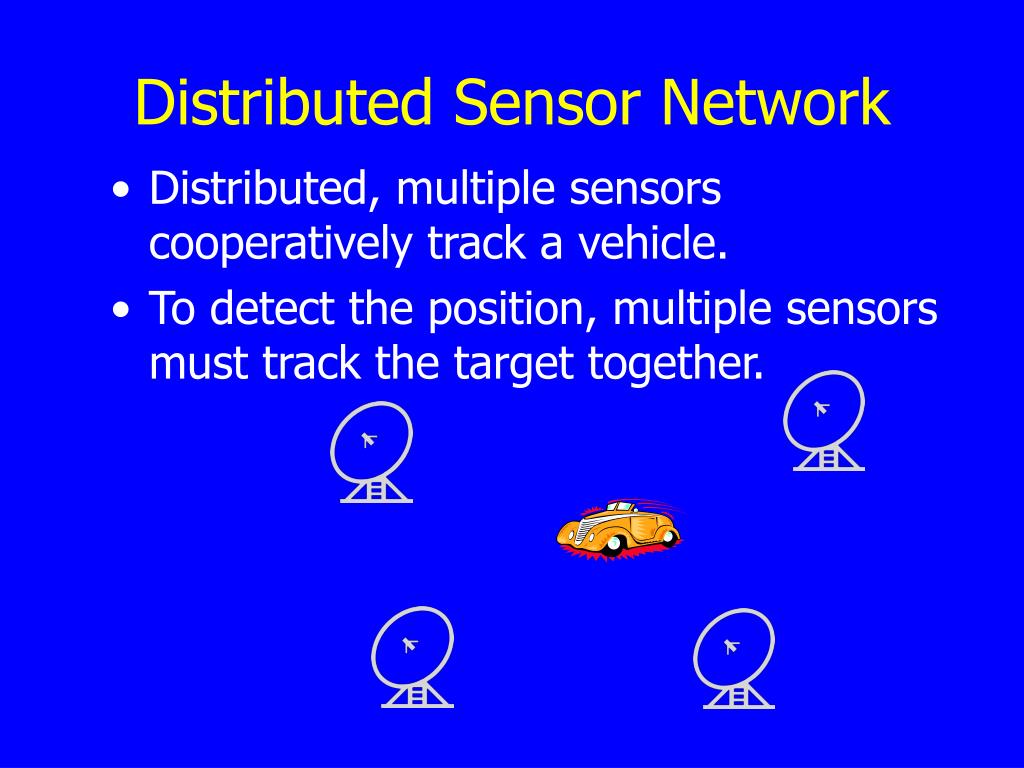 Distributed Sensor Network

• Distributed, multiple sensors cooperatively track a vehicle.

• To detect the position, multiple sensors must track the target together.